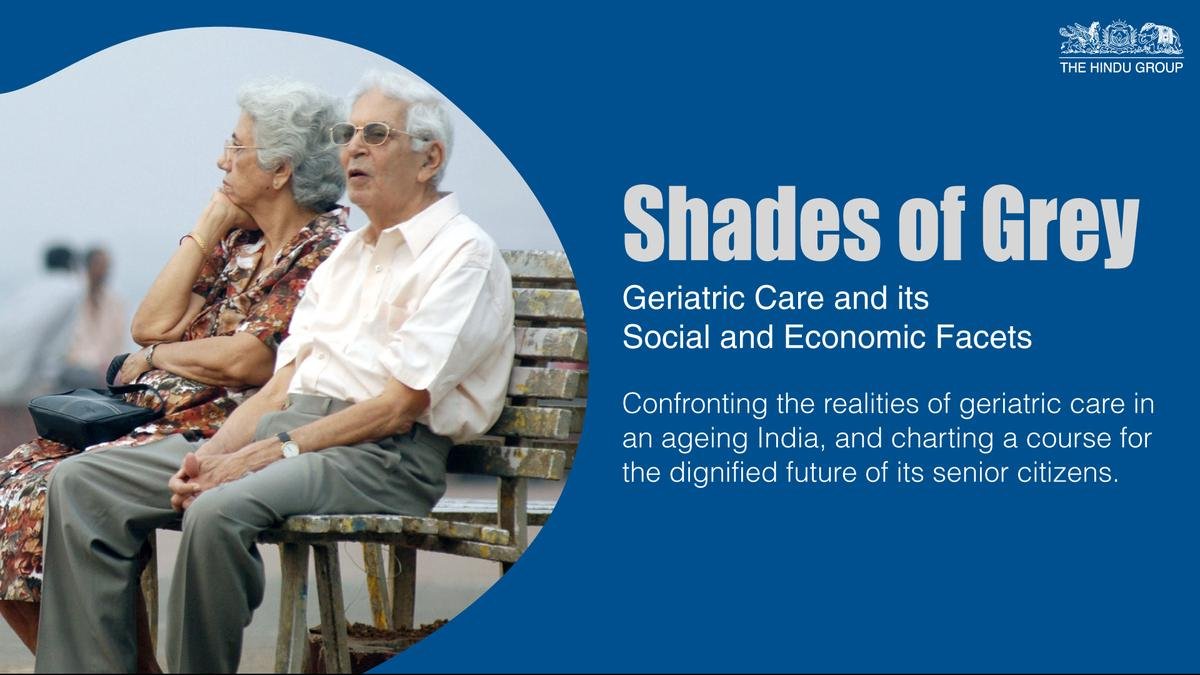 THE HINDU GROUP

Shades of Grey

Geriatric Care and its Social and Economic Facets

Confronting the realities of geriatric care in an ageing India, and charting a course for the dignified future of its senior citizens.